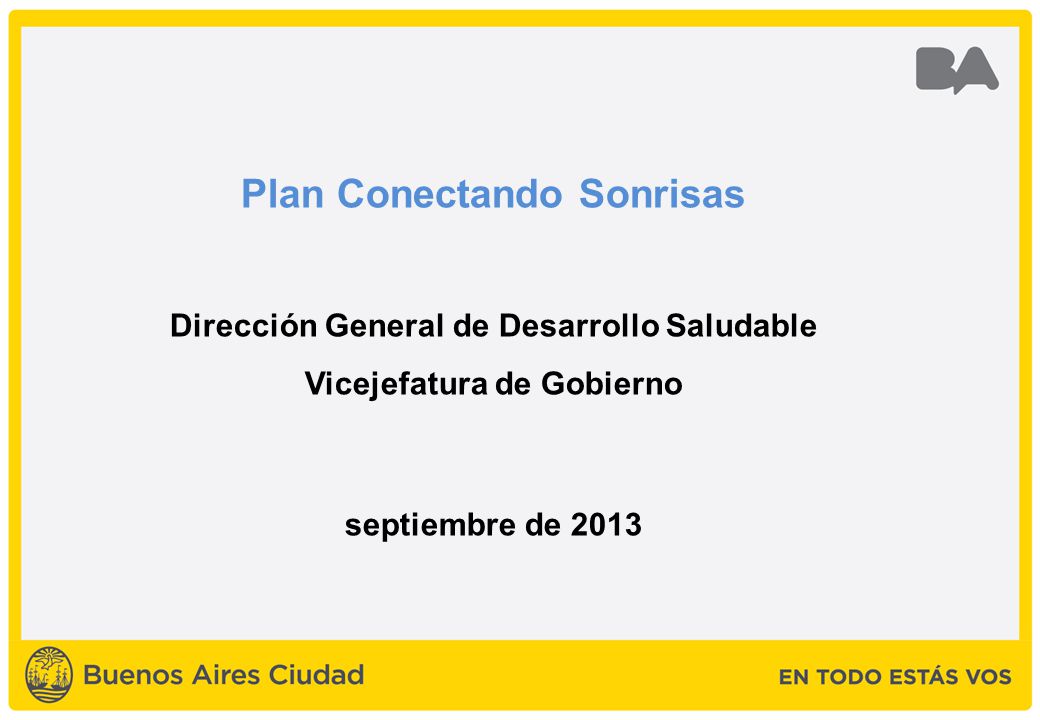 BA

Plan Conectando Sonrisas

Dirección General de Desarrollo Saludable
Vicejefatura de Gobierno

septiembre de 2013

Buenos Aires Ciudad

EN TODO ESTÁS VOS